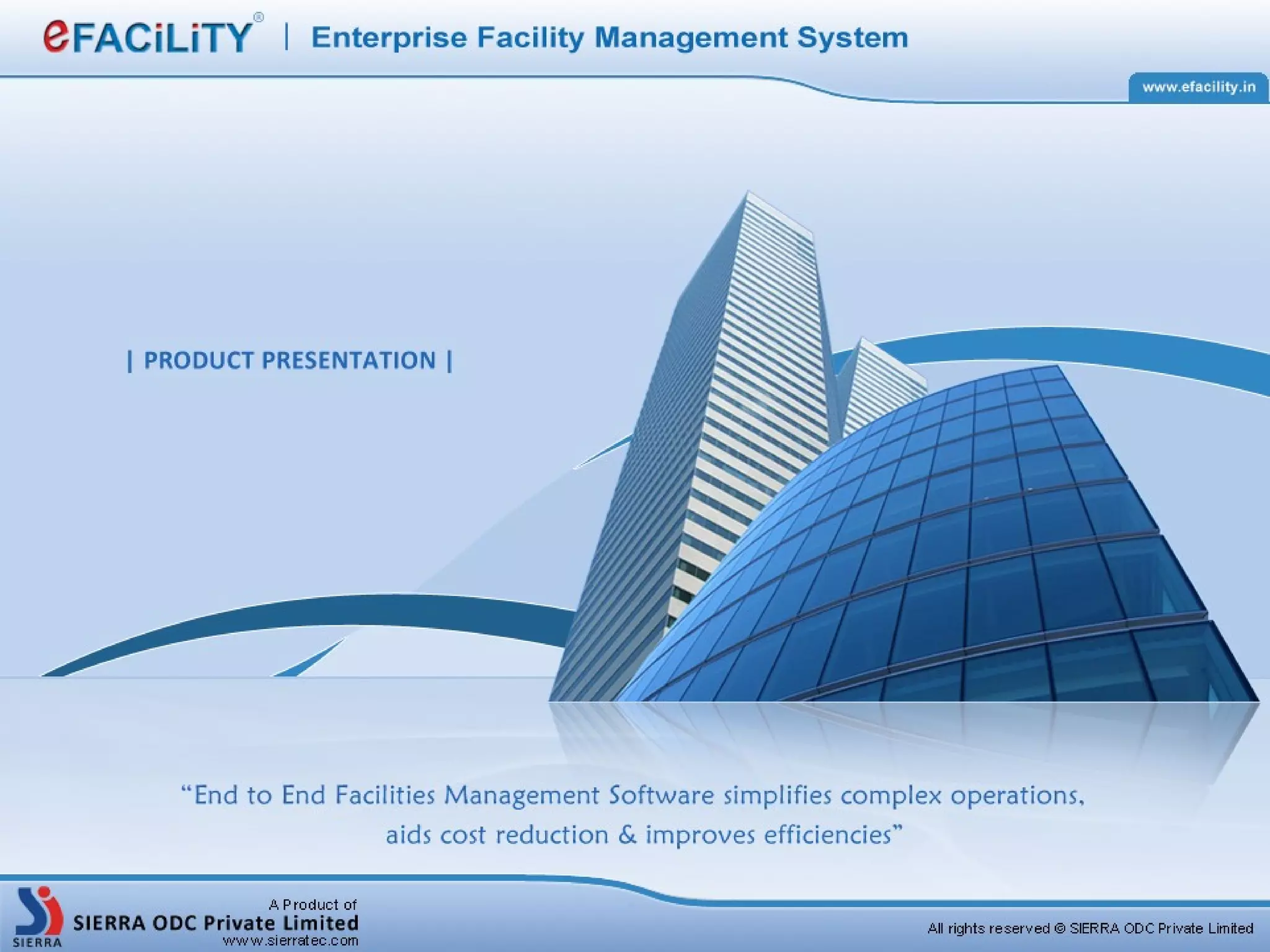 eFACiLiTY® | Enterprise Facility Management System

www.efacility.in

| PRODUCT PRESENTATION |

“End to End Facilities Management Software simplifies complex operations, aids cost reduction & improves efficiencies”

SIERRA

A Product of
SIERRA ODC Private Limited
www.sierratec.com

All rights reserved © SIERRA ODC Private Limited